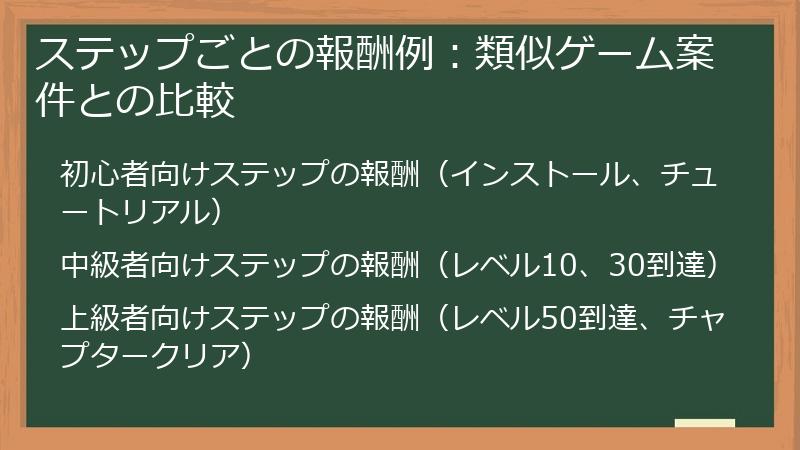 ステップごとの報酬例：類似ゲーム案件との比較

初心者向けステップの報酬（インストール、チュートリアル）

中級者向けステップの報酬（レベル10、30到達）

上級者向けステップの報酬（レベル50到達、チャプタークリア）